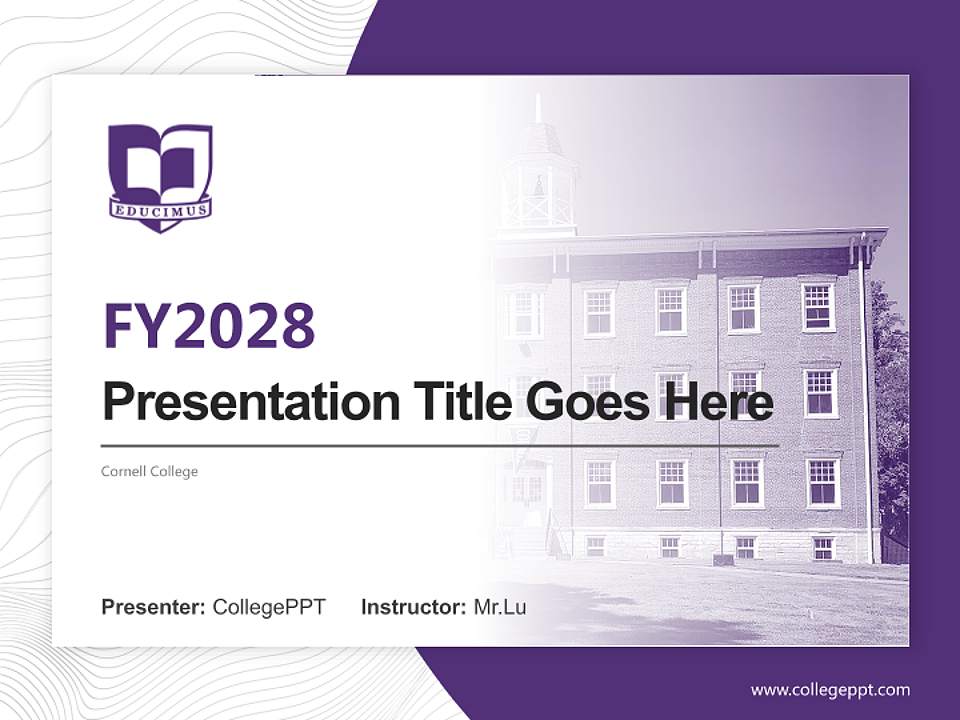 EDUCIMUS

FY2028

Presentation Title Goes Here

Cornell College

Presenter: CollegePPT Instructor: Mr.Lu

www.collegeppt.com